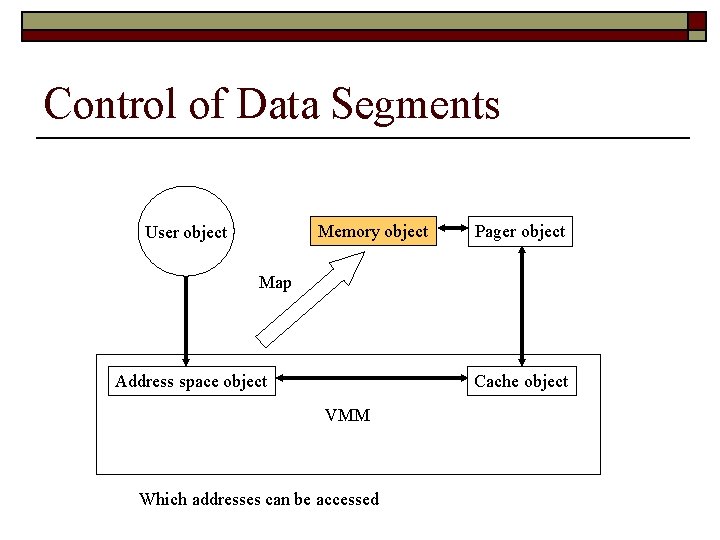 Control of Data Segments

User object

Memory object

Pager object

Map

Address space object

Cache object

VMM

Which addresses can be accessed